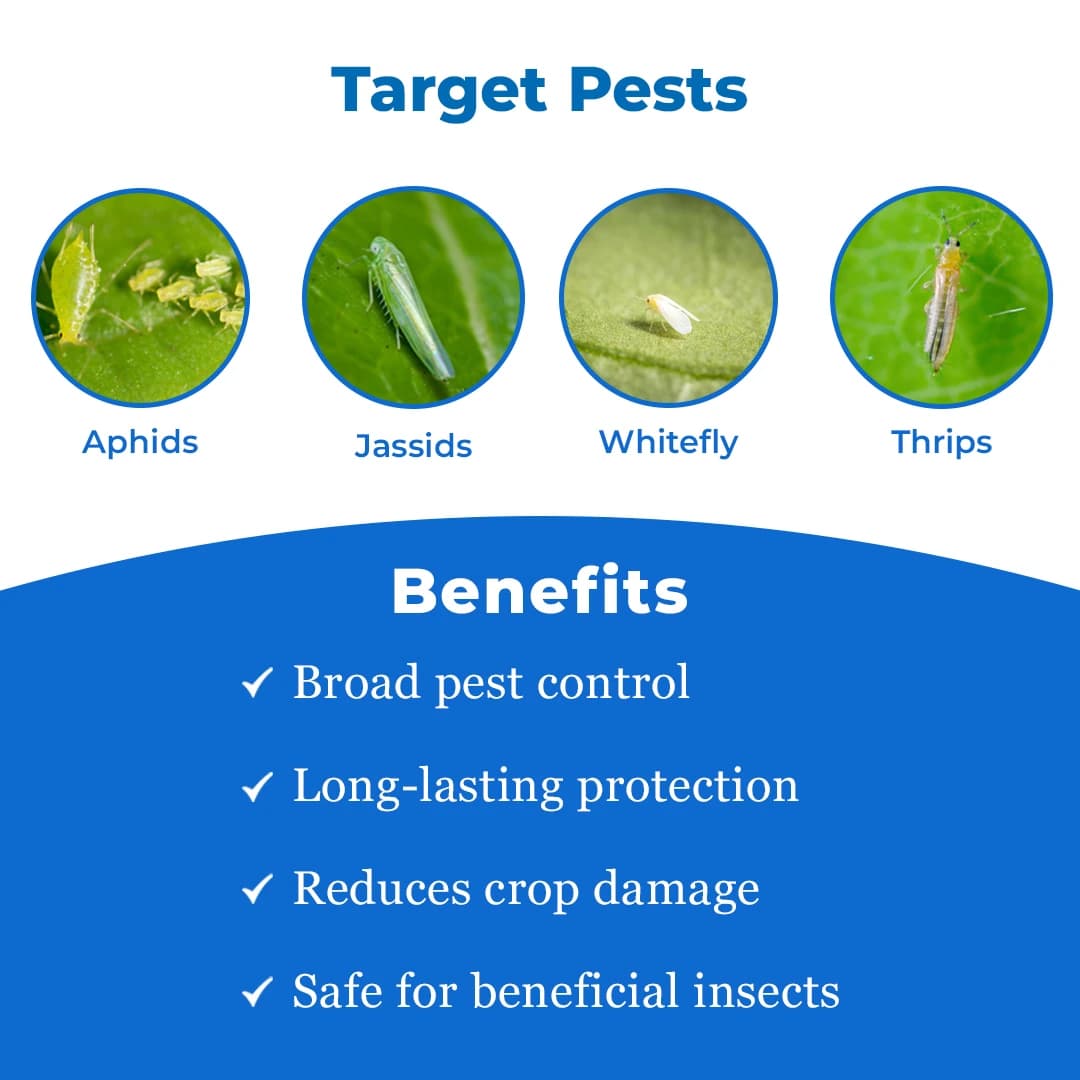 Target Pests

Aphids

Jassids

Whitefly

Thrips

Benefits

✓ Broad pest control

✓ Long-lasting protection

✓ Reduces crop damage

✓ Safe for beneficial insects